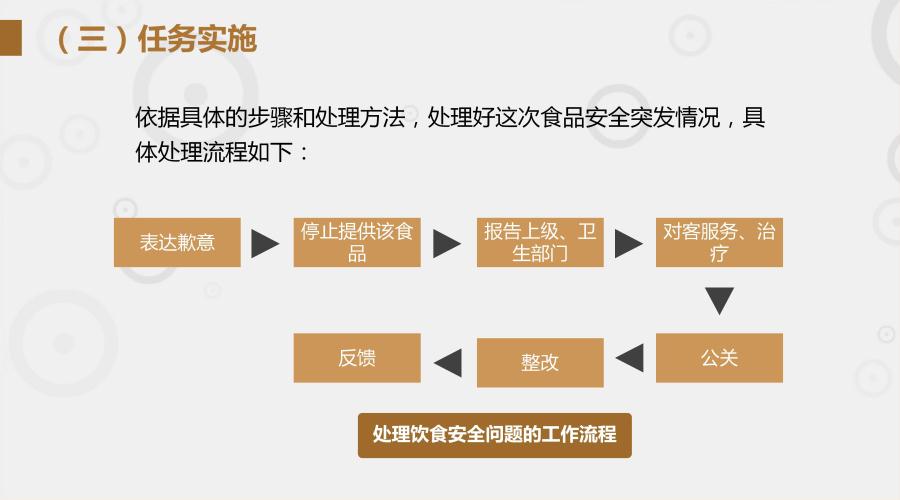 （三）任务实施

依据具体的步骤和处理方法，处理好这次食品安全突发情况，具体处理流程如下：

表达歉意

停止提供该食品

报告上级、卫生部门

对客服务、治疗

公关

整改

反馈

处理饮食安全问题的工作流程